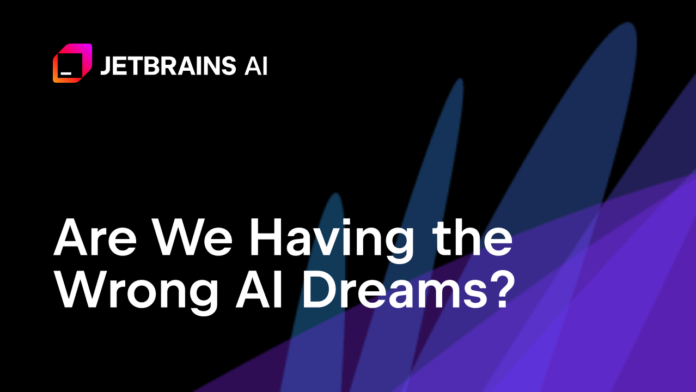 JETBRAINS AI

Are We Having the Wrong AI Dreams?